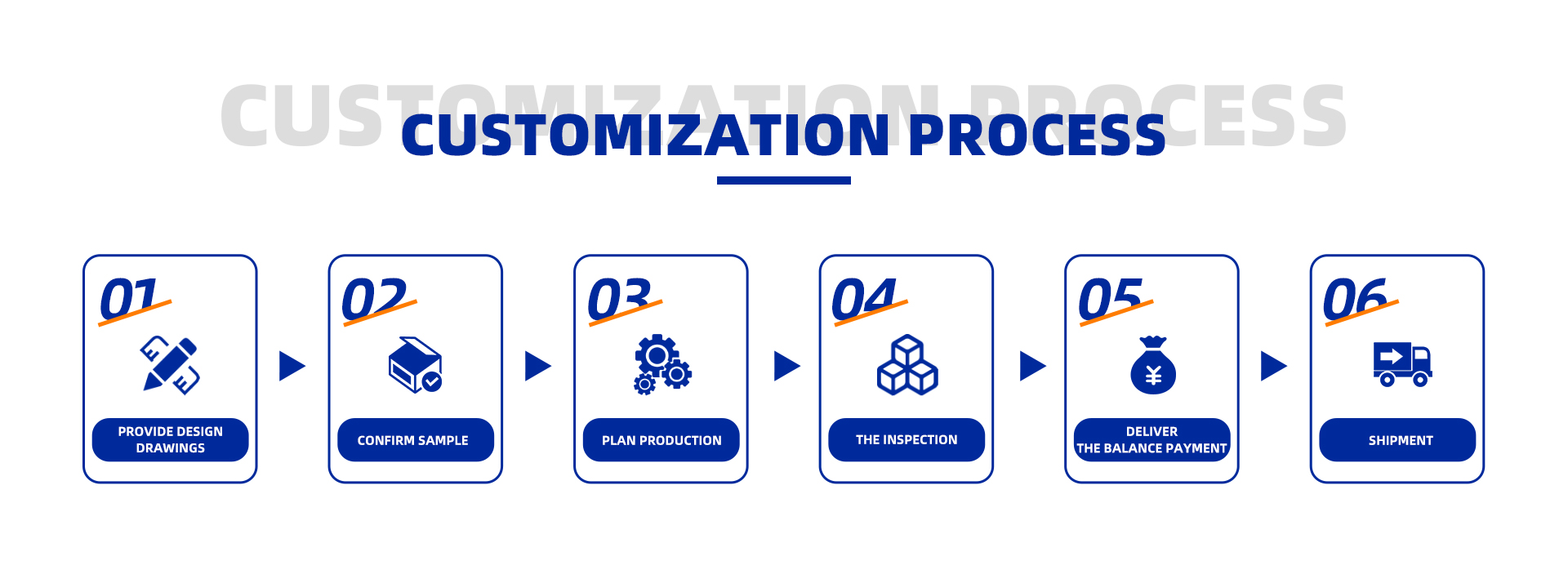 CUSTOMIZATION PROCESS

CUSTOMIZATION PROCESS

01

PROVIDE DESIGN DRAWINGS

02

CONFIRM SAMPLE

03

PLAN PRODUCTION

04

THE INSPECTION

05

¥

DELIVER THE BALANCE PAYMENT

06

SHIPMENT